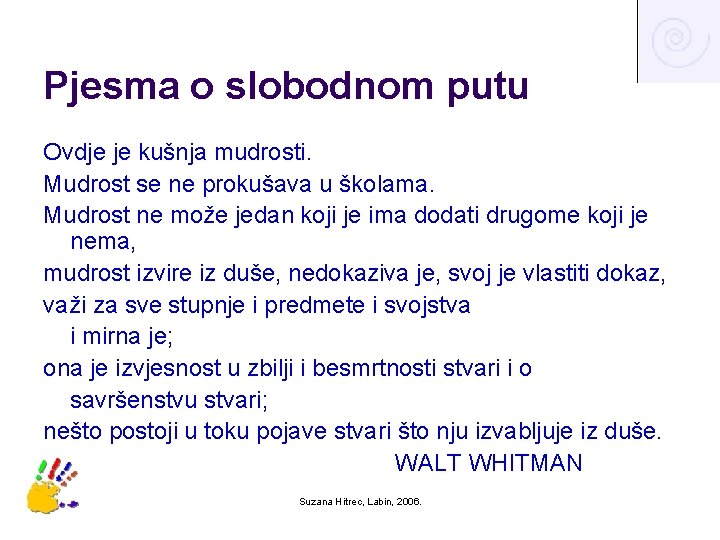 Pjesma o slobodnom putu

Ovdje je kušnja mudrosti.
Mudrost se ne prokušava u školama.
Mudrost ne može jedan koji je ima dodati drugome koji je nema,
mudrost izvire iz duše, nedokaziva je, svoj je vlastiti dokaz,
važi za sve stupnje i predmete i svojstva
i mirna je;
ona je izvjesnost u zbilji i besmrtnosti stvari i o
savršenstvu stvari;
nešto postoji u toku pojave stvari što nju izvabljuje iz duše.

WALT WHITMAN

Suzana Hitrec, Labin, 2006.